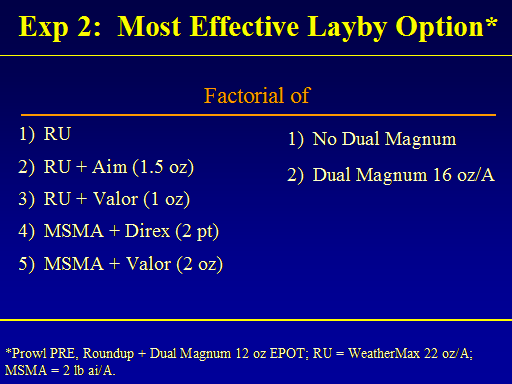 Exp 2: Most Effective Layby Option*

Factorial of

1) RU
2) RU + Aim (1.5 oz)
3) RU + Valor (1 oz)
4) MSMA + Direx (2 pt)
5) MSMA + Valor (2 oz)

1) No Dual Magnum
2) Dual Magnum 16 oz/A

*Prowl PRE, Roundup + Dual Magnum 12 oz EPOT; RU = WeatherMax 22 oz/A; MSMA = 2 lb ai/A.